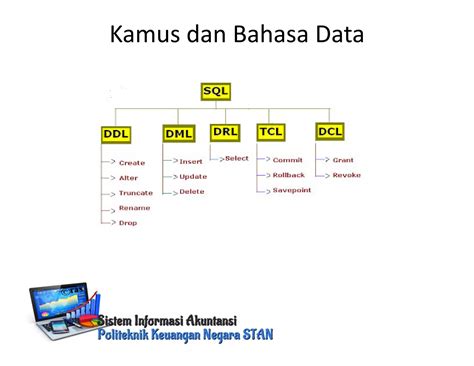 Kamus dan Bahasa Data

SQL

DDL
> Create
> Alter
> Truncate
> Rename
> Drop

DML
> Insert
> Update
> Delete

DRL
> Select

TCL
> Commit
> Rollback
> Savepoint

DCL
> Grant
> Revoke

Sistem Informasi Akuntansi
Politeknik Keuangan Negara STAN